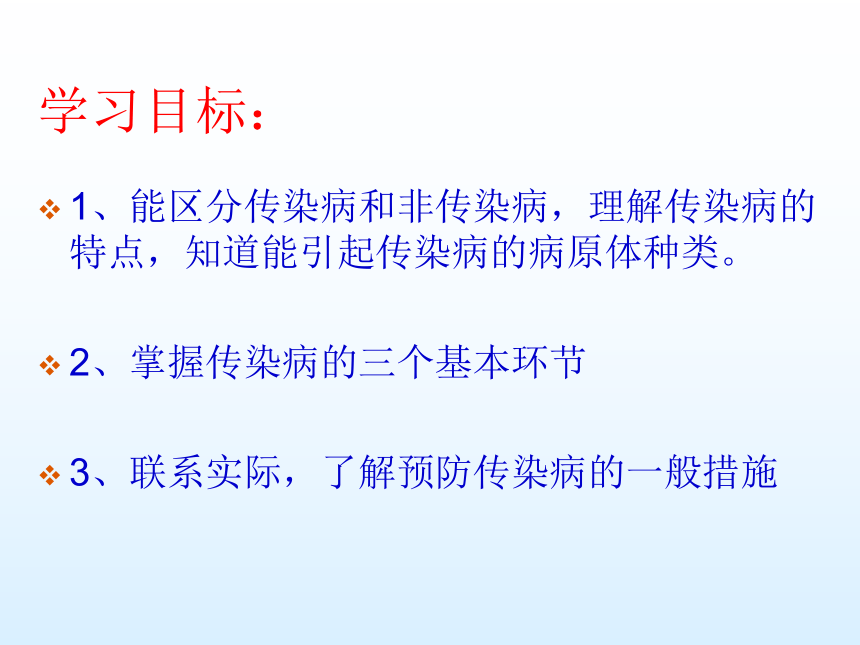 学习目标：

1、能区分传染病和非传染病，理解传染病的特点，知道能引起传染病的病原体种类。

2、掌握传染病的三个基本环节

3、联系实际，了解预防传染病的一般措施